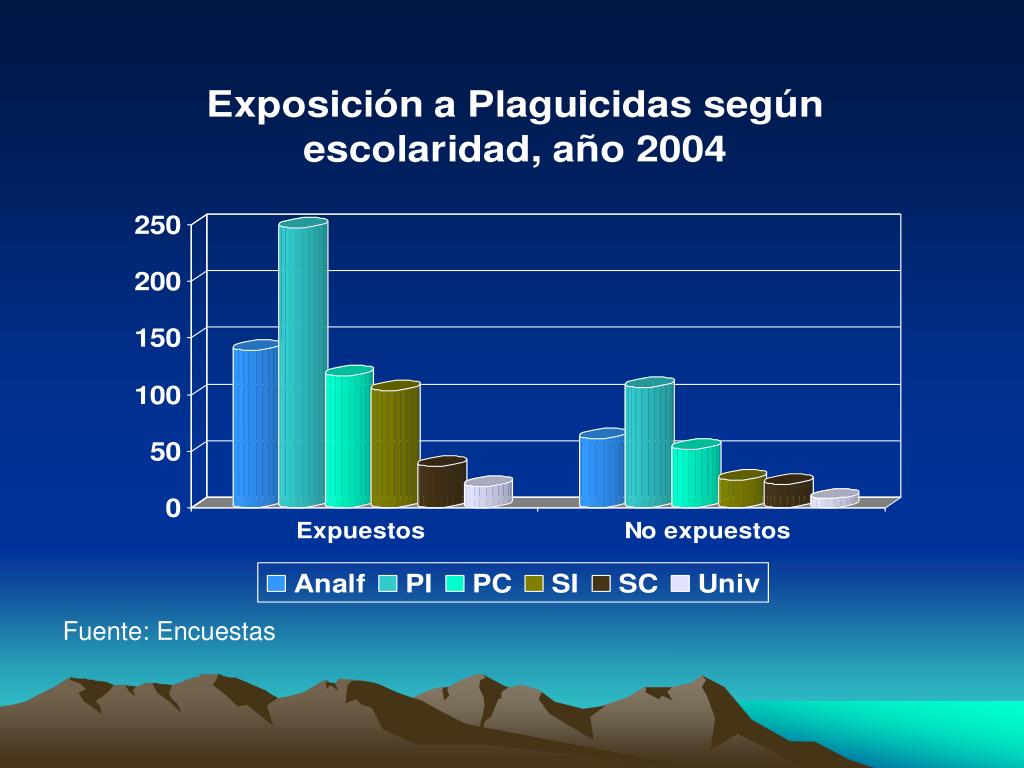 Exposición a Plaguicidas según escolaridad, año 2004

250
200
150
100
50
0

Expuestos
No expuestos

Analf PI PC SI SC Univ

Fuente: Encuestas